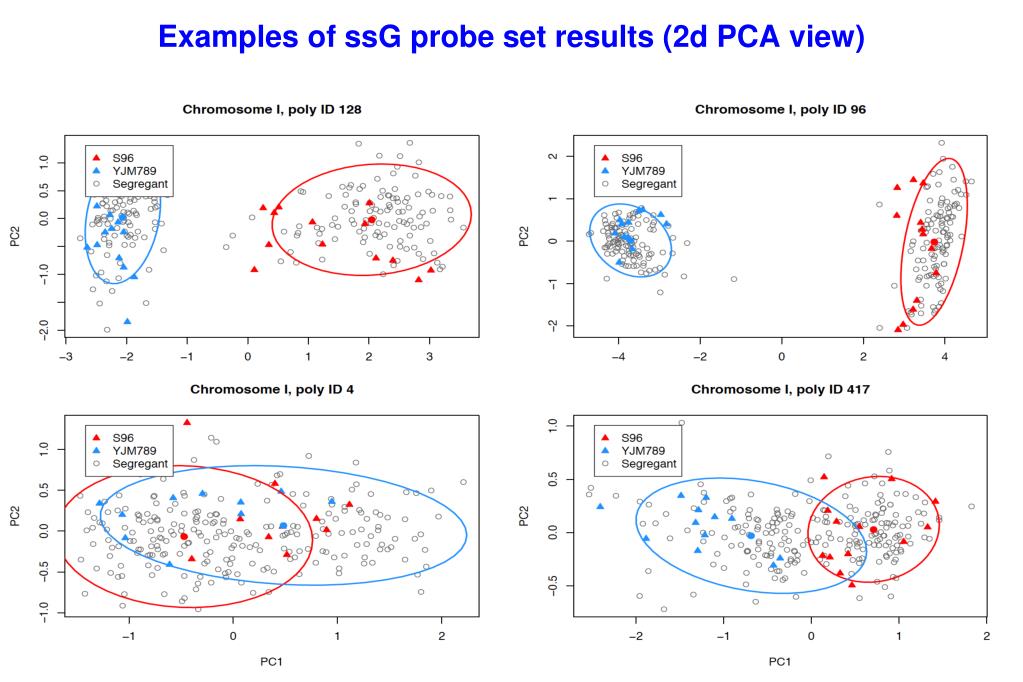 Examples of ssG probe set results (2d PCA view)

Chromosome I, poly ID 128

S96
YJM789
Segregant

PC2

1.0
0.5
0.0
-1.0
-2.0

-3 -2 -1 0 1 2 3

Chromosome I, poly ID 96

S96
YJM789
Segregant

PC2

2
1
0
-1
-2

-4 -2 0 2 4

Chromosome I, poly ID 4

S96
YJM789
Segregant

PC2

1.0
0.5
0.0
-0.5
-1.0

-1 0 1 2

PC1

Chromosome I, poly ID 417

S96
YJM789
Segregant

PC2

1.0
0.5
0.0
-0.5

-2 -1 0 1 2

PC1